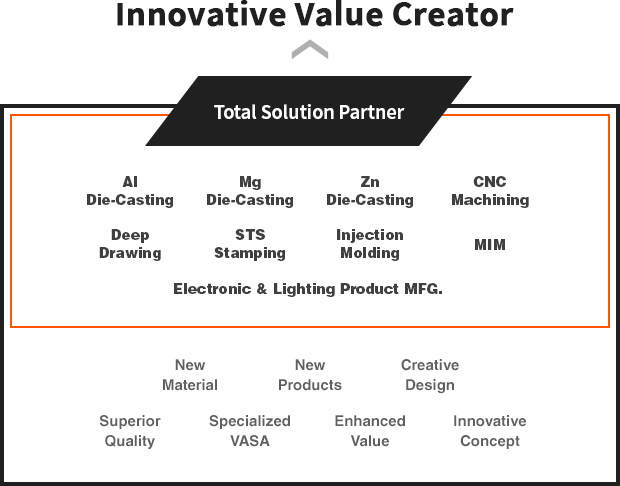 Innovative Value Creator

Total Solution Partner

Al Die-Casting

Mg Die-Casting

Zn Die-Casting

CNC Machining

Deep Drawing

STS Stamping

Injection Molding

MIM

Electronic & Lighting Product MFG.

New Material

New Products

Creative Design

Superior Quality

Specialized VASA

Enhanced Value

Innovative Concept